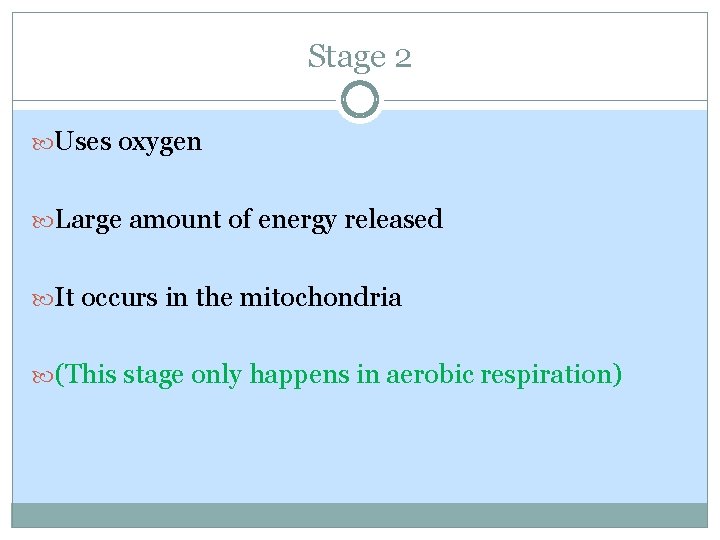 Stage 2

Uses oxygen

Large amount of energy released

It occurs in the mitochondria

(This stage only happens in aerobic respiration)